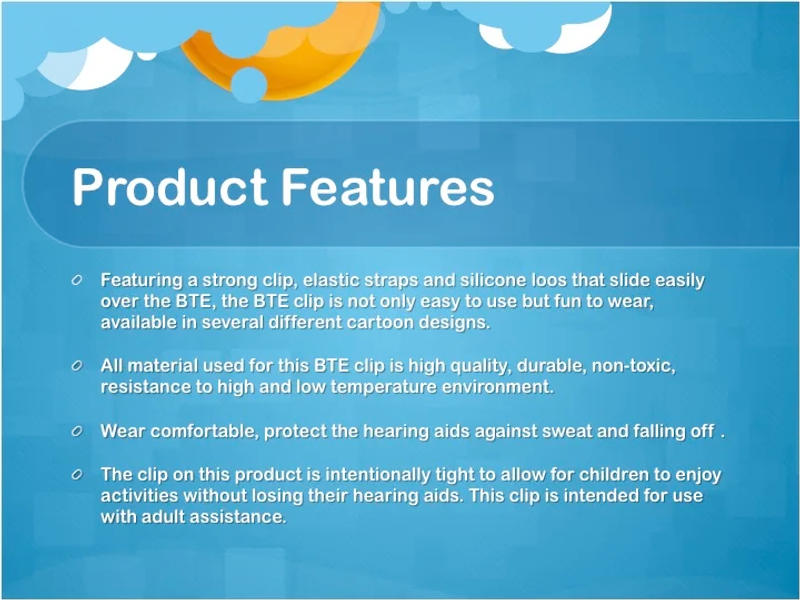 Product Features

Featuring a strong clip, elastic straps and silicone loos that slide easily over the BTE, the BTE clip is not only easy to use but fun to wear, available in several different cartoon designs.

All material used for this BTE clip is high quality, durable, non-toxic, resistance to high and low temperature environment.

Wear comfortable, protect the hearing aids against sweat and falling off .

The clip on this product is intentionally tight to allow for children to enjoy activities without losing their hearing aids. This clip is intended for use with adult assistance.